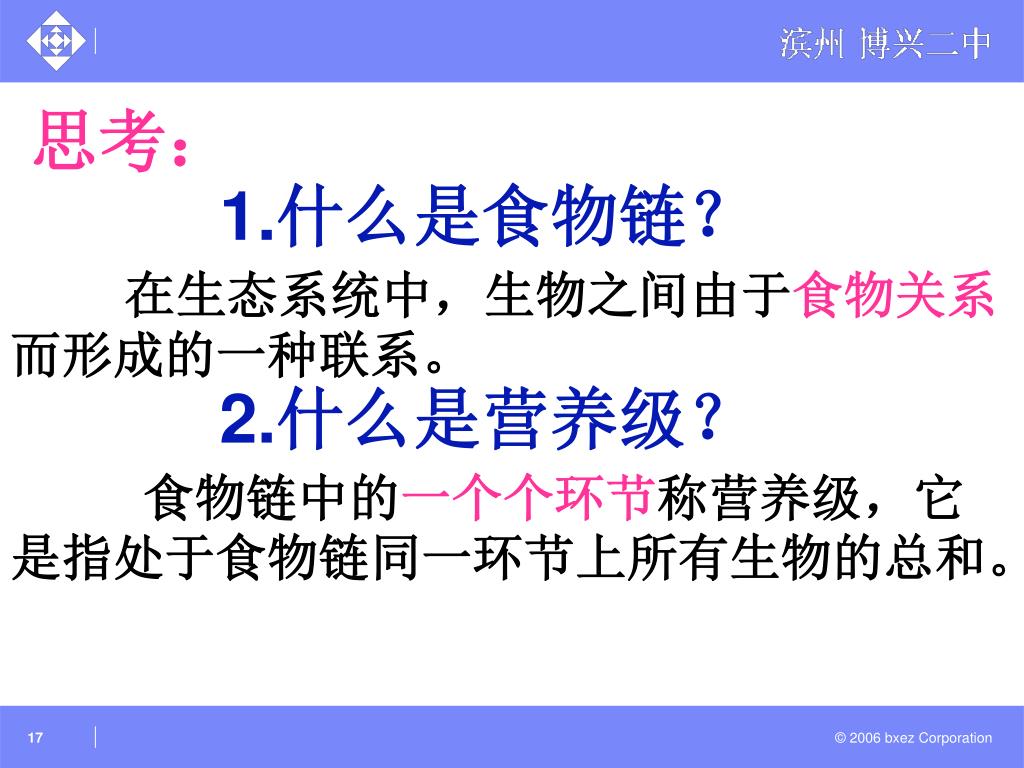 滨州 博兴二中

思考：

1.什么是食物链？

在生态系统中，生物之间由于食物关系而形成的一种联系。

2.什么是营养级？

食物链中的一个个环节称营养级，它是指处于食物链同一环节上所有生物的总和。

17

© 2006 bxez Corporation